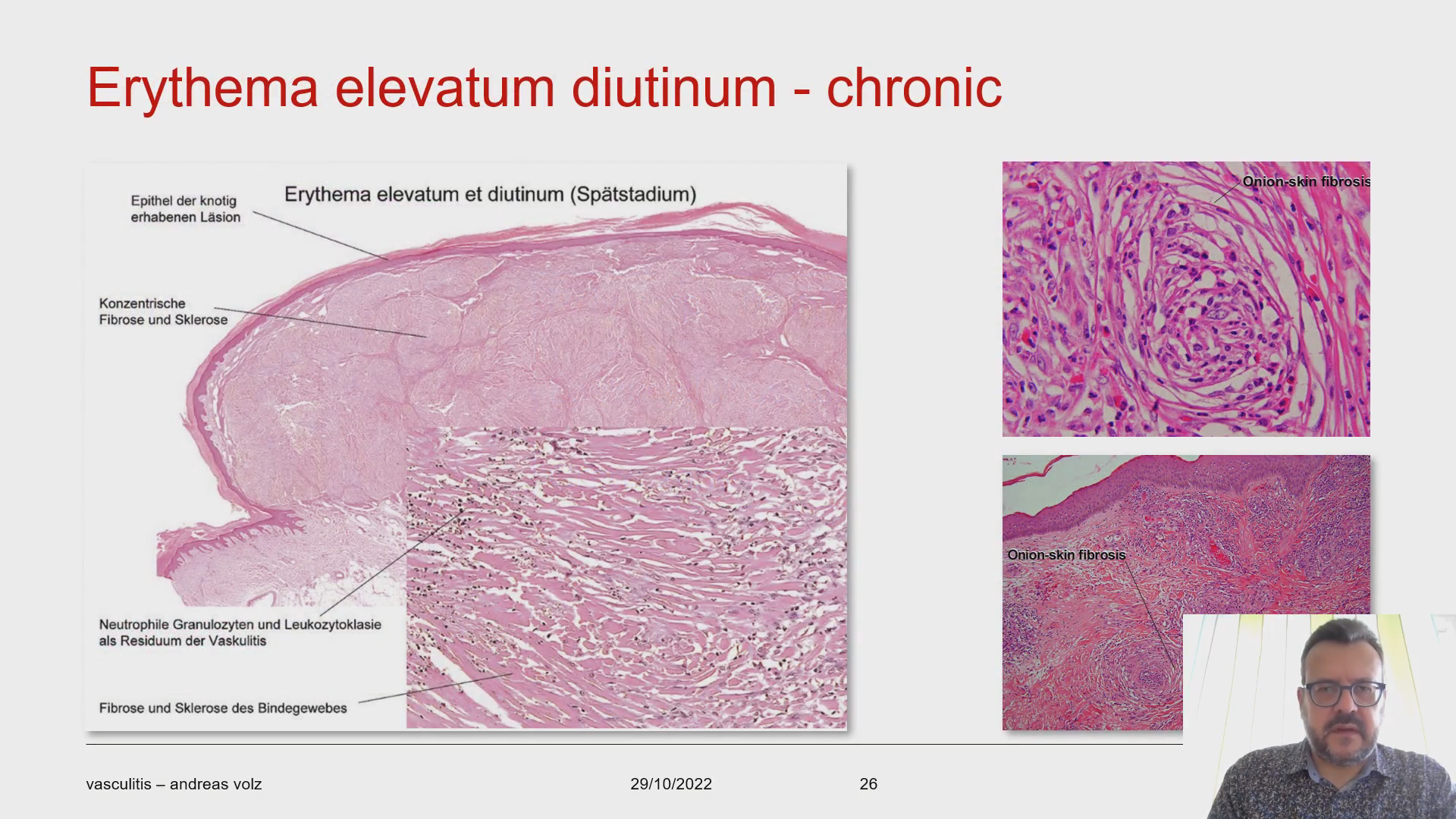 Erythema elevatum diutinum - chronic

Erythema elevatum et diutinum (Spätstadium)

Epithel der knotig erhabenen Läsion

Konzentrische Fibrose und Sklerose

Neutrophile Granulozyten und Leukozytoklasie als Residuum der Vaskulitis

Fibrose und Sklerose des Bindegewebes

Onion-skin fibrosis

Onion-skin fibrosis

vasculitis – andreas volz

29/10/2022

26